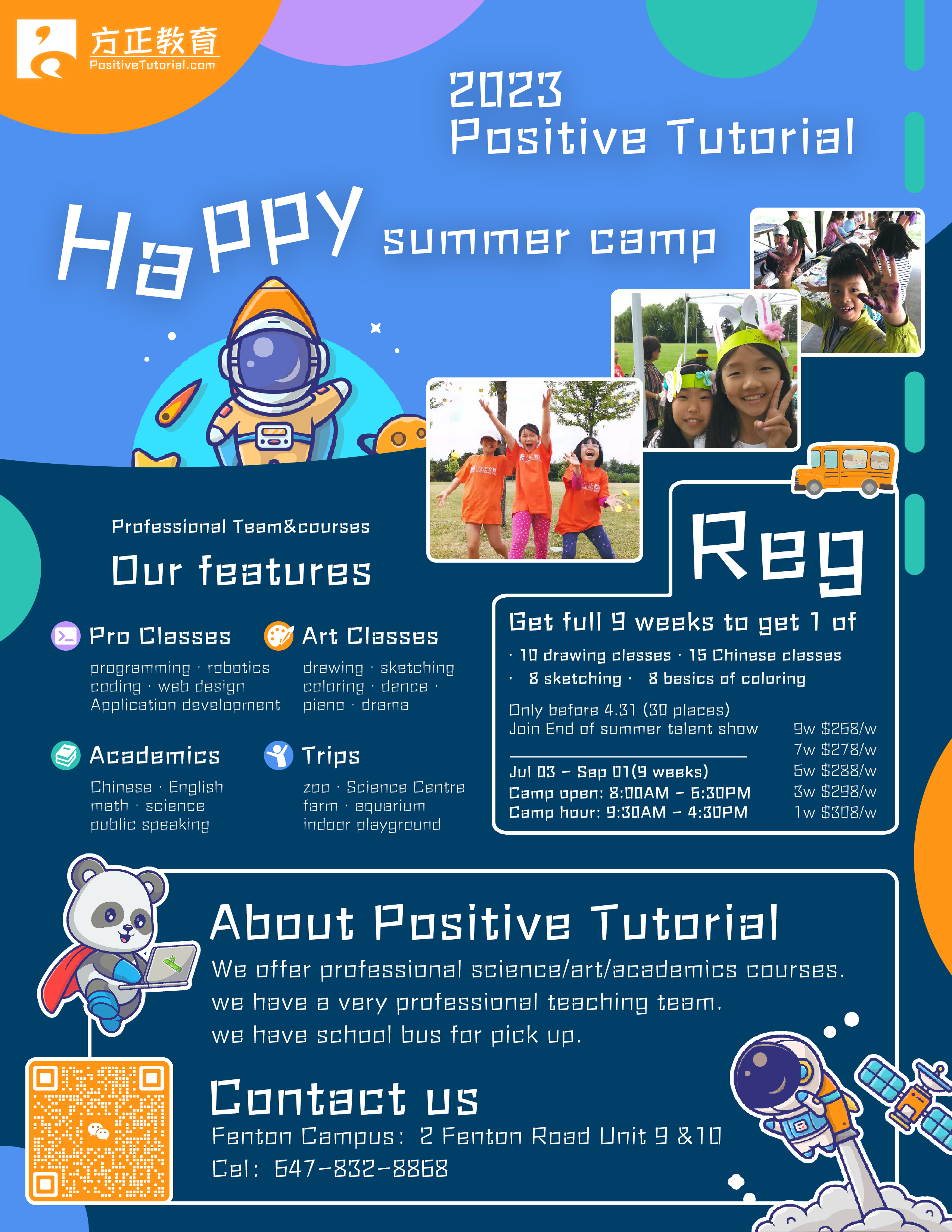 方正教育
PositiveTutorial.com

2023
Positive Tutorial

Happy summer camp

Professional Team&courses
Our features

Pro Classes
programming · robotics
coding · web design
Application development

Art Classes
drawing · sketching
coloring · dance ·
piano · drama

Academics
Chinese · English
math · science
public speaking

Trips
zoo · Science Centre
farm · aquarium
indoor playground

Reg

Get full 9 weeks to get 1 of
· 10 drawing classes · 15 Chinese classes
· 8 sketching · 8 basics of coloring

Only before 4.31 (30 places)
Join End of summer talent show

Jul 03 – Sep 01(9 weeks)
Camp open: 8:00AM – 6:30PM
Camp hour: 9:30AM – 4:30PM

9w $268/w
7w $278/w
5w $288/w
3w $298/w
1w $308/w

About Positive Tutorial
We offer professional science/art/academics courses.
we have a very professional teaching team.
we have school bus for pick up.

Contact us
Fenton Campus: 2 Fenton Road Unit 9 &10
Cel: 647-832-8868